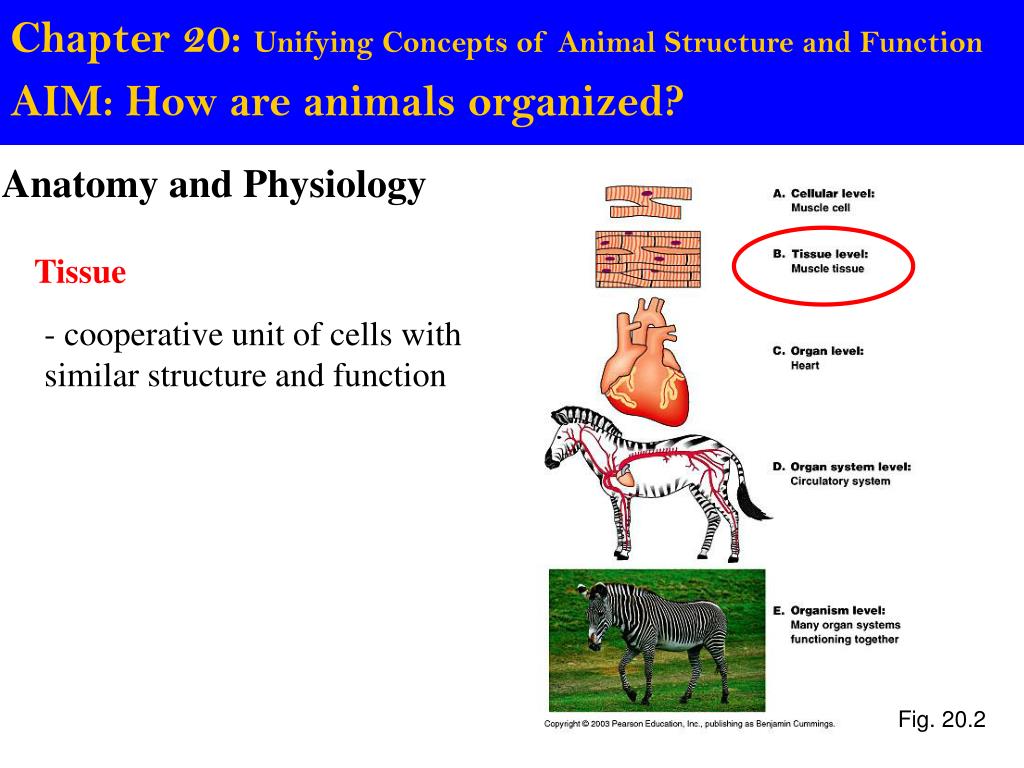 Chapter 20: Unifying Concepts of Animal Structure and Function
AIM: How are animals organized?

Anatomy and Physiology

Tissue

- cooperative unit of cells with similar structure and function

A. Cellular level:
Muscle cell

B. Tissue level:
Muscle tissue

C. Organ level:
Heart

D. Organ system level:
Circulatory system

E. Organism level:
Many organ systems functioning together

Copyright © 2003 Pearson Education, Inc., publishing as Benjamin Cummings.

Fig. 20.2